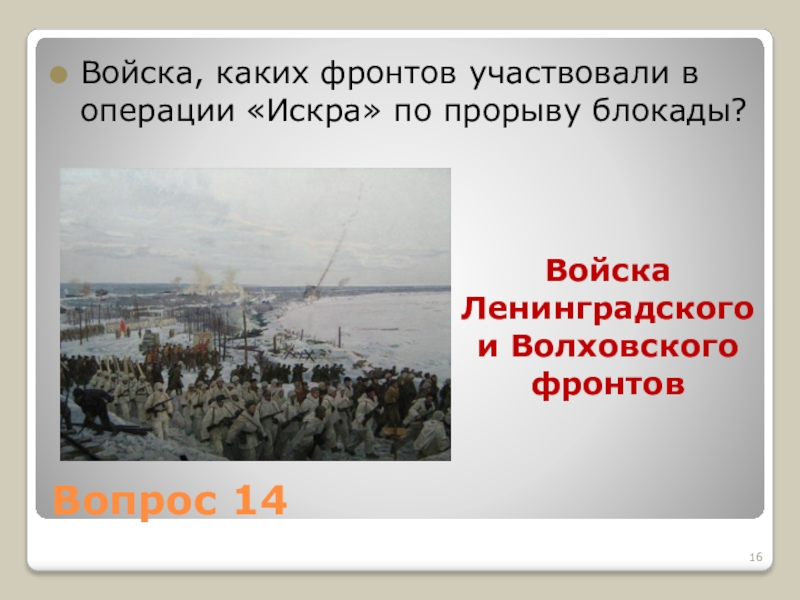 Войска, каких фронтов участвовали в операции «Искра» по прорыву блокады?

Войска Ленинградского и Волховского фронтов

Вопрос 14

16